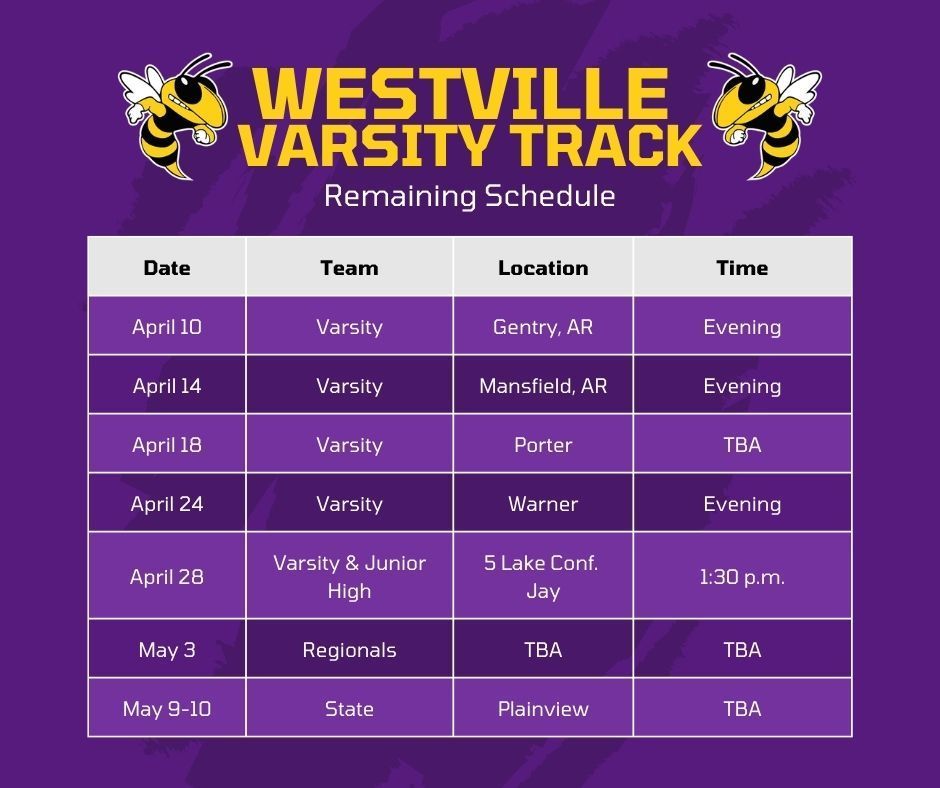 WESTVILLE VARSITY TRACK

Remaining Schedule

| Date | Team | Location | Time |
|---|---|---|---|
| April 10 | Varsity | Gentry, AR | Evening |
| April 14 | Varsity | Mansfield, AR | Evening |
| April 18 | Varsity | Porter | TBA |
| April 24 | Varsity | Warner | Evening |
| April 28 | Varsity & Junior High | 5 Lake Conf. Jay | 1:30 p.m. |
| May 3 | Regionals | TBA | TBA |
| May 9-10 | State | Plainview | TBA |